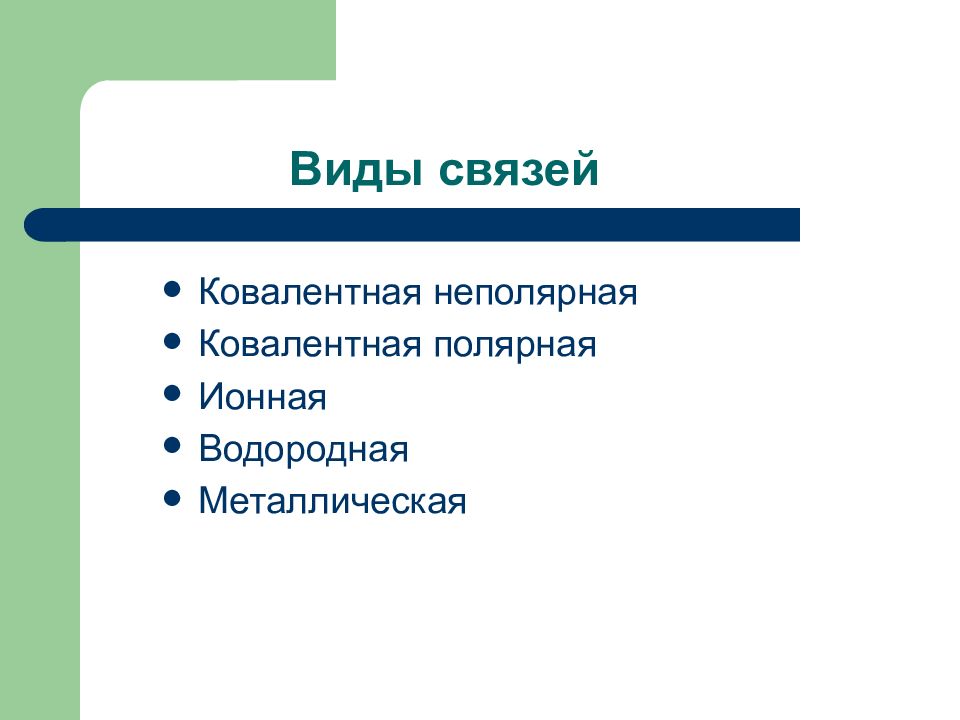 Виды связей

- Ковалентная неполярная
- Ковалентная полярная
- Ионная
- Водородная
- Металлическая